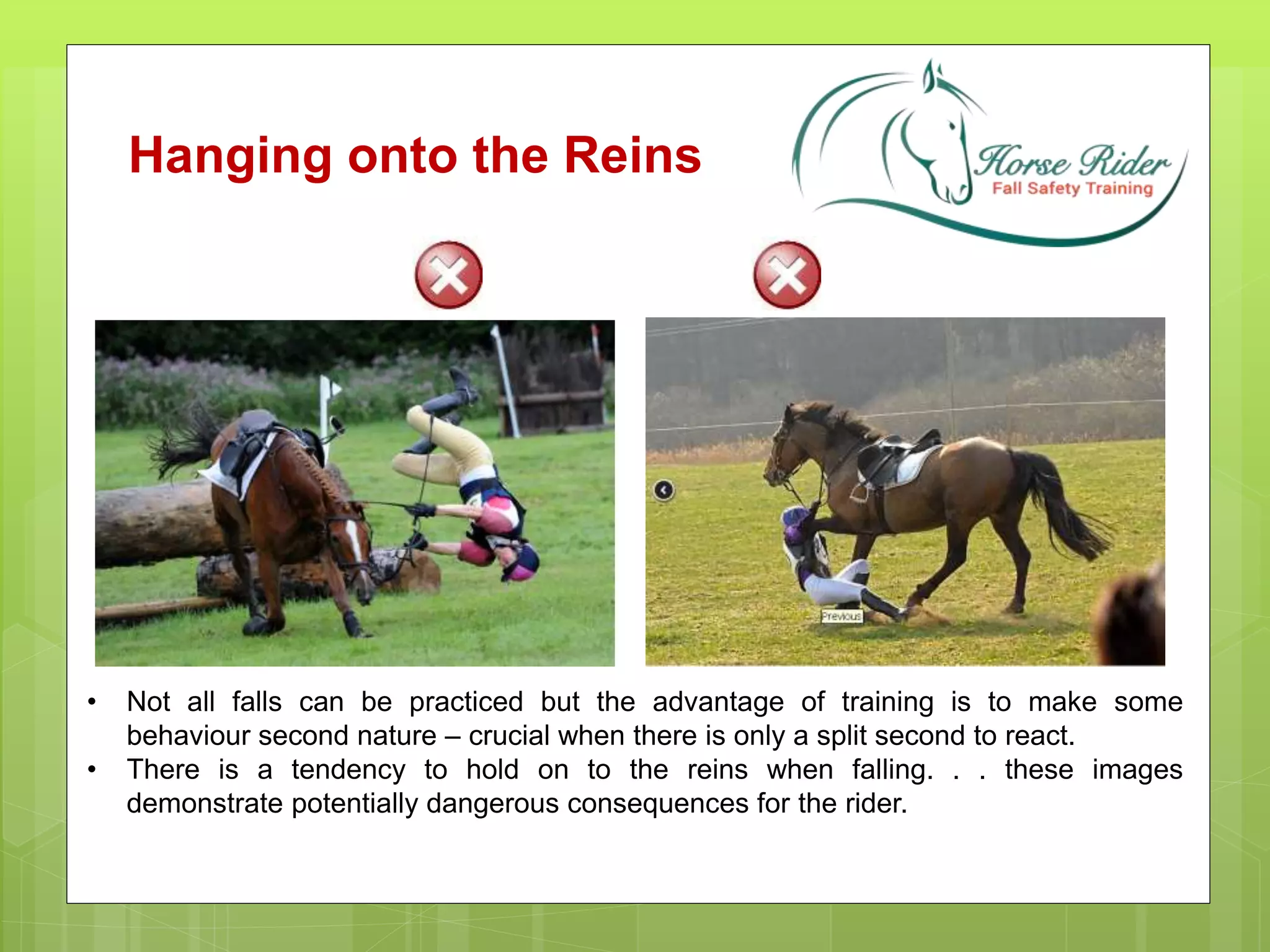 Hanging onto the Reins

Horse Rider
Fall Safety Training

Previous

• Not all falls can be practiced but the advantage of training is to make some behaviour second nature – crucial when there is only a split second to react.
• There is a tendency to hold on to the reins when falling. . . these images demonstrate potentially dangerous consequences for the rider.